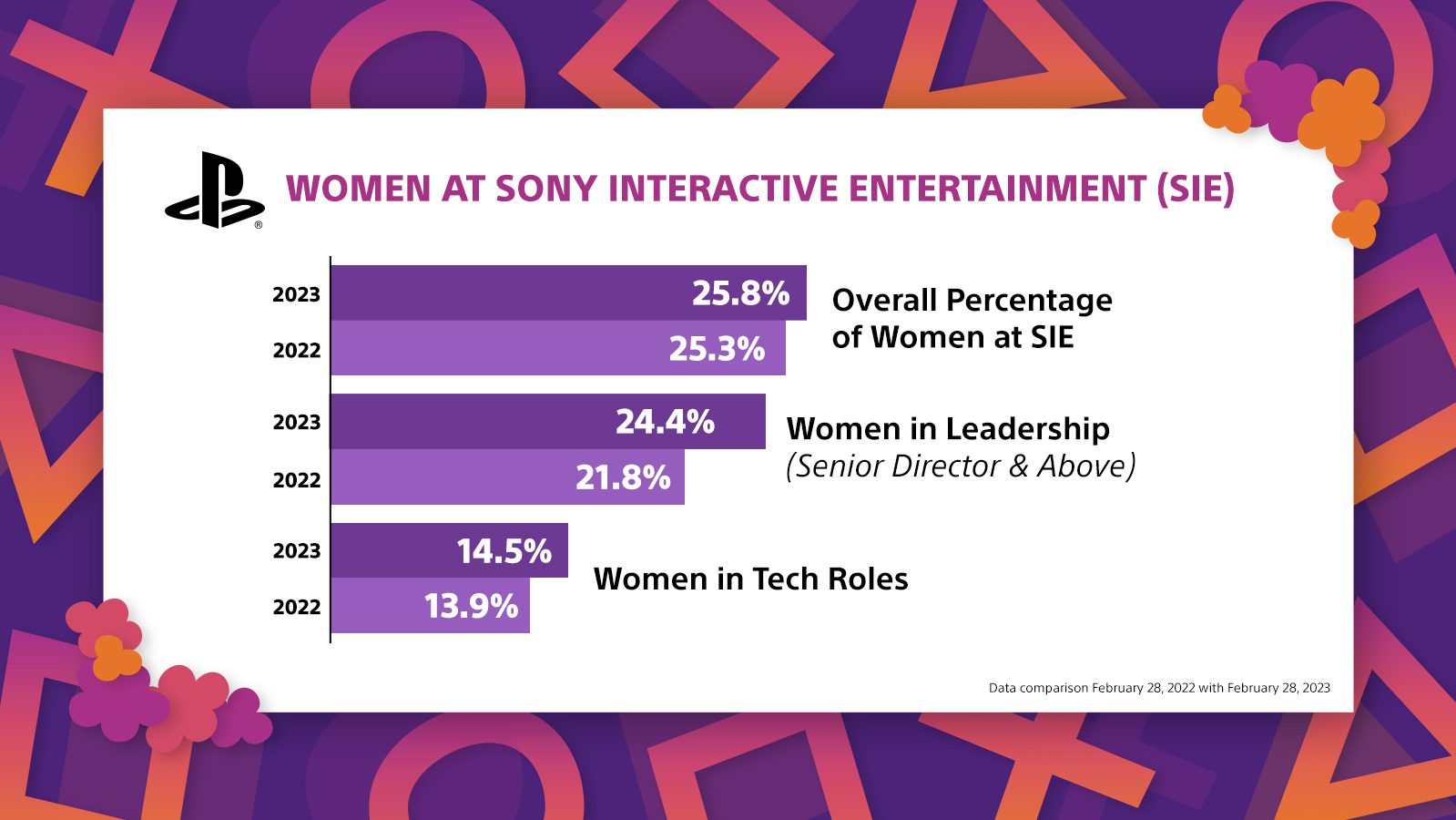 WOMEN AT SONY INTERACTIVE ENTERTAINMENT (SIE)

2023 25.8%
2022 25.3%
Overall Percentage of Women at SIE

2023 24.4%
2022 21.8%
Women in Leadership (Senior Director & Above)

2023 14.5%
2022 13.9%
Women in Tech Roles

Data comparison February 28, 2022 with February 28, 2023